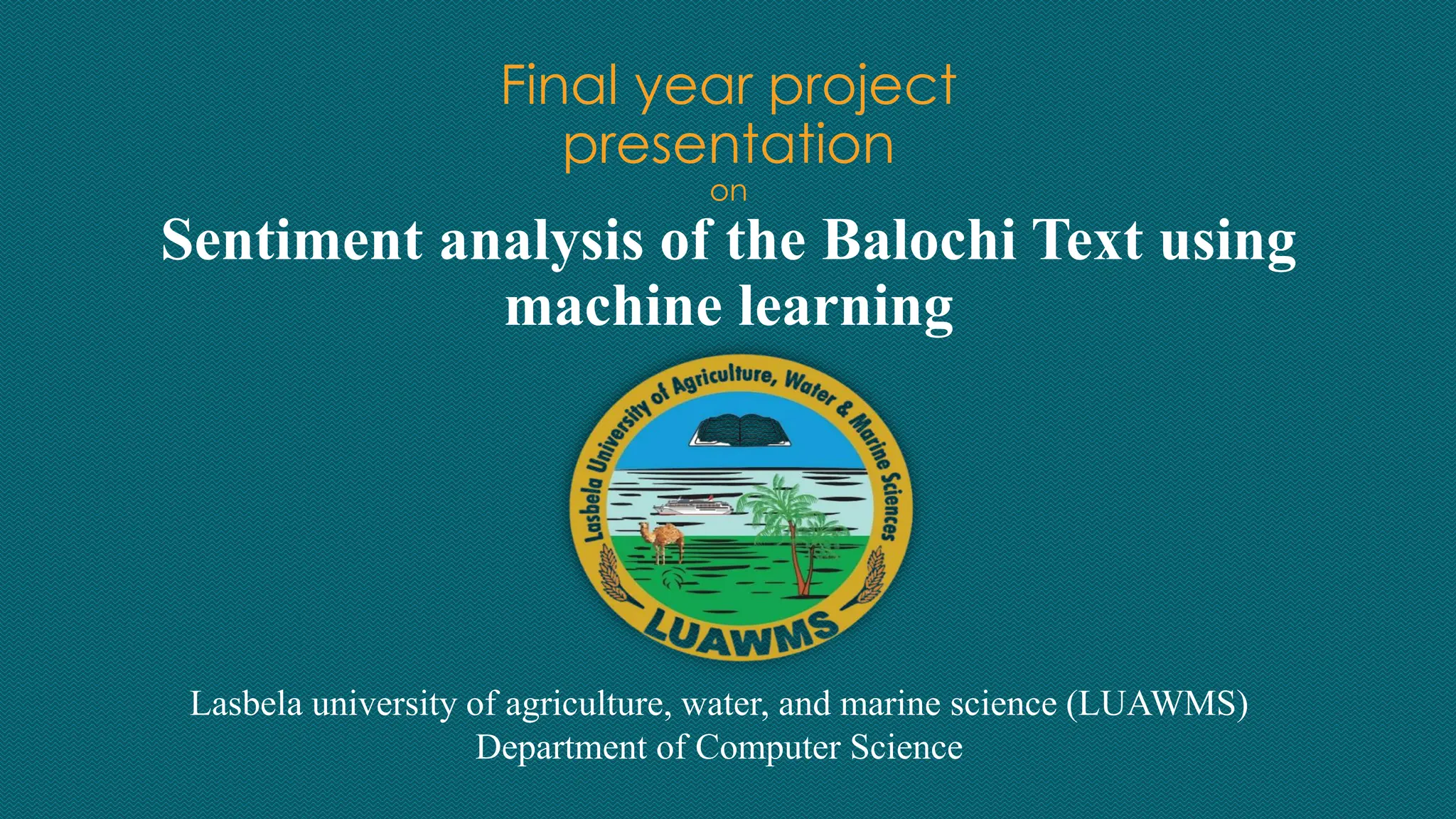 Final year project presentation
on
Sentiment analysis of the Balochi Text using machine learning

Lasbela University of Agriculture, Water & Marine Sciences
LUAWMS

Lasbela university of agriculture, water, and marine science (LUAWMS)
Department of Computer Science